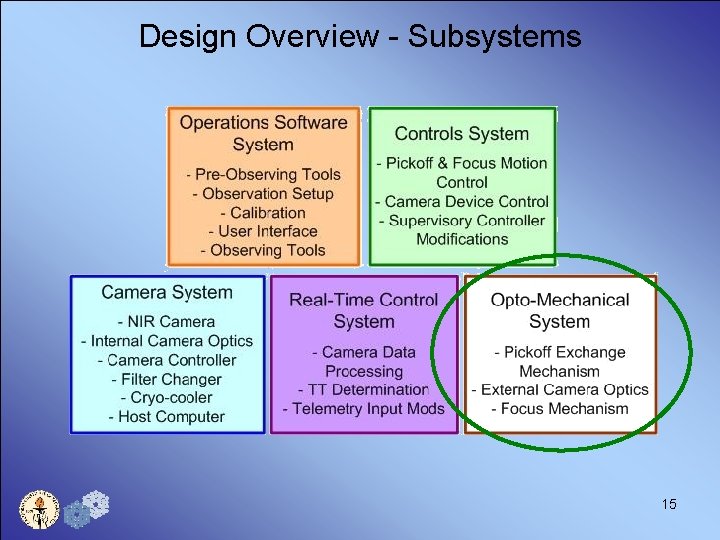 Design Overview - Subsystems

Operations Software System

- Pre-Observing Tools
- Observation Setup
- Calibration
- User Interface
- Observing Tools

Controls System

- Pickoff & Focus Motion Control
- Camera Device Control
- Supervisory Controller Modifications

Camera System

- NIR Camera
- Internal Camera Optics
- Camera Controller
- Filter Changer
- Cryo-cooler
- Host Computer

Real-Time Control System

- Camera Data Processing
- TT Determination
- Telemetry Input Mods

Opto-Mechanical System

- Pickoff Exchange Mechanism
- External Camera Optics
- Focus Mechanism

15